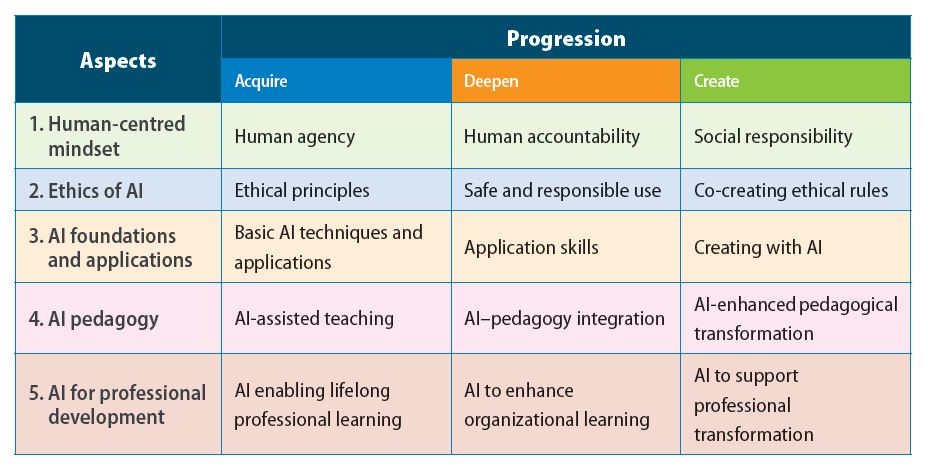 | Aspects | Progression | | |
|---|---|---|---|
| | Acquire | Deepen | Create |
| 1. Human-centred mindset | Human agency | Human accountability | Social responsibility |
| 2. Ethics of AI | Ethical principles | Safe and responsible use | Co-creating ethical rules |
| 3. AI foundations and applications | Basic AI techniques and applications | Application skills | Creating with AI |
| 4. AI pedagogy | AI-assisted teaching | AI–pedagogy integration | AI-enhanced pedagogical transformation |
| 5. AI for professional development | AI enabling lifelong professional learning | AI to enhance organizational learning | AI to support professional transformation |